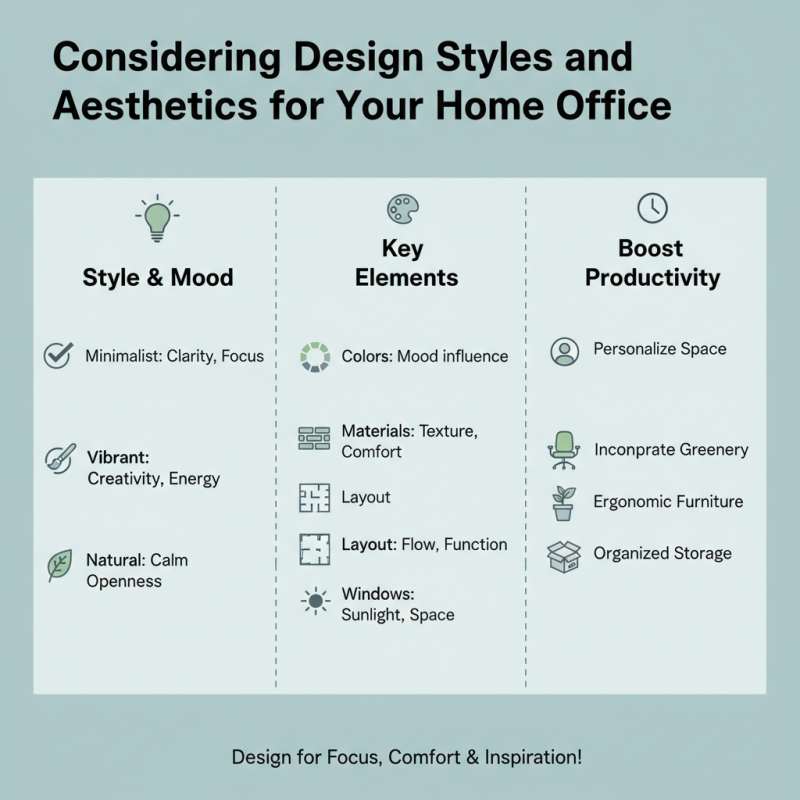 Considering Design Styles and Aesthetics for Your Home Office

Style & Mood

Minimalist: Clarity, Focus

Vibrant: Creativity, Energy

Natural: Calm Openness

Key Elements

Colors: Mood influence

Materials: Texture, Comfort

Layout

Layout: Flow, Function

Windows: Sunlight, Space

Boost Productivity

Personalize Space

Inconprate Greenery

Ergonomic Furniture

Organized Storage

Design for Focus, Comfort & Inspiration!